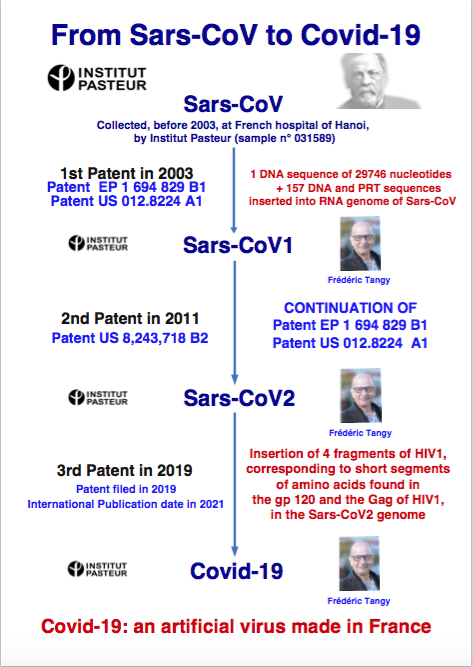 From Sars-CoV to Covid-19

INSTITUT PASTEUR

Sars-CoV

Collected, before 2003, at French hospital of Hanoi, by Institut Pasteur (sample n° 031589)

1st Patent in 2003
Patent EP 1 694 829 B1
Patent US 012.8224 A1

1 DNA sequence of 29746 nucleotides + 157 DNA and PRT sequences inserted into RNA genome of Sars-CoV

INSTITUT PASTEUR

Sars-CoV1

Frédéric Tangy

2nd Patent in 2011
Patent US 8,243,718 B2

CONTINUATION OF
Patent EP 1 694 829 B1
Patent US 012.8224 A1

INSTITUT PASTEUR

Sars-CoV2

Frédéric Tangy

3rd Patent in 2019
Patent filed in 2019
International Publication date in 2021

Insertion of 4 fragments of HIV1, corresponding to short segments of amino acids found in the gp 120 and the Gag of HIV1, in the Sars-CoV2 genome

INSTITUT PASTEUR

Covid-19

Frédéric Tangy

Covid-19: an artificial virus made in France